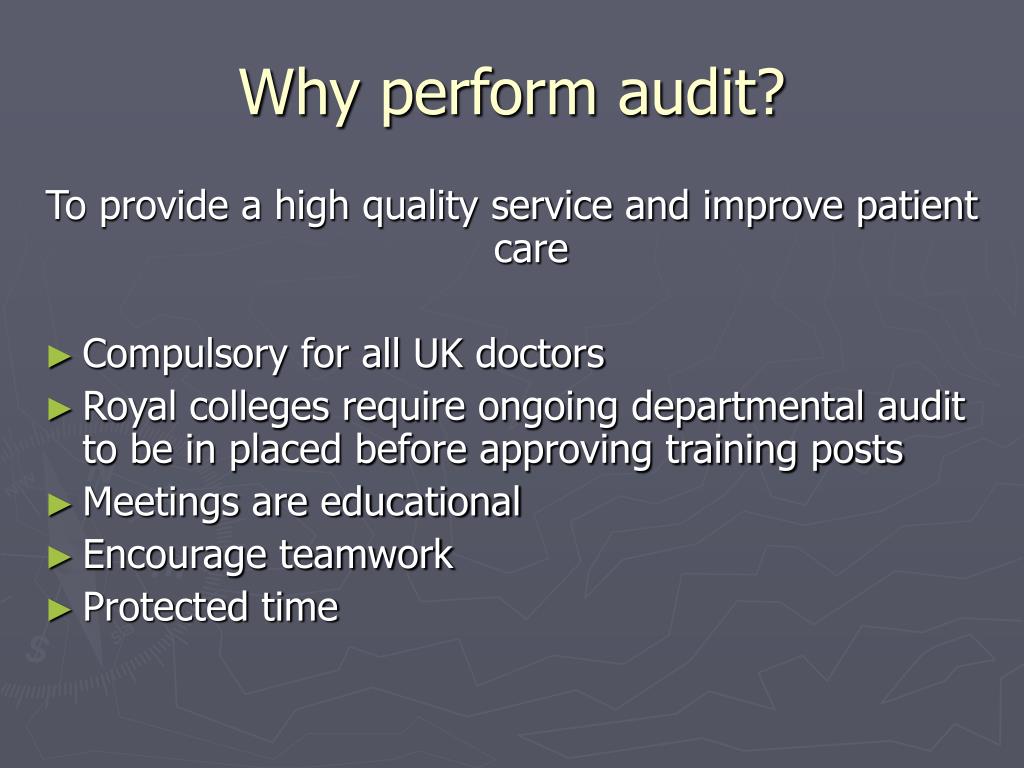 Why perform audit?

To provide a high quality service and improve patient care

► Compulsory for all UK doctors
► Royal colleges require ongoing departmental audit to be in placed before approving training posts
► Meetings are educational
► Encourage teamwork
► Protected time